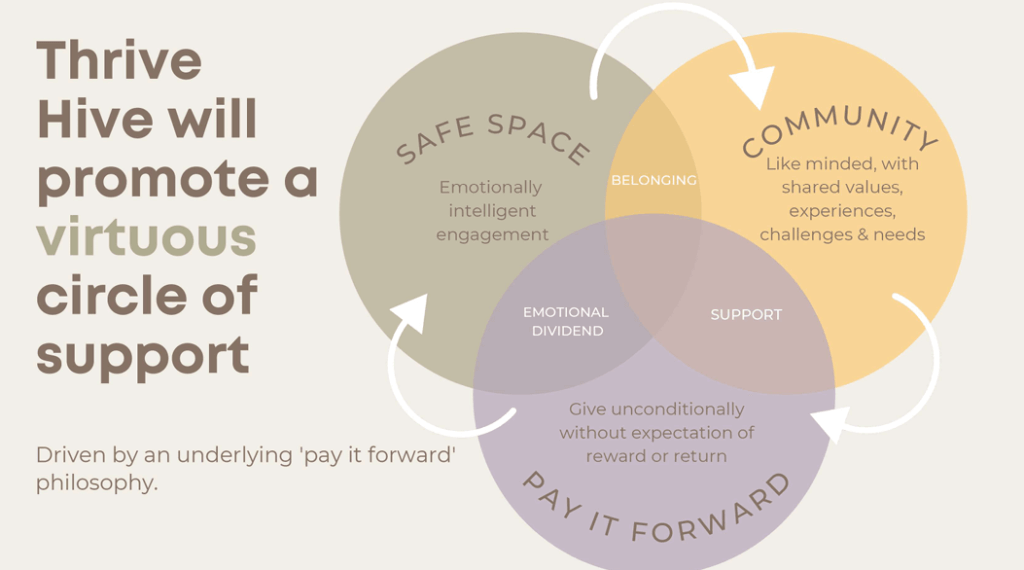 Thrive Hive will promote a virtuous circle of support

Driven by an underlying 'pay it forward' philosophy.

SAFE SPACE

Emotionally intelligent engagement

BELONGING

COMMUNITY

Like minded, with shared values, experiences, challenges & needs

EMOTIONAL DIVIDEND

SUPPORT

Give unconditionally without expectation of reward or return

PAY IT FORWARD